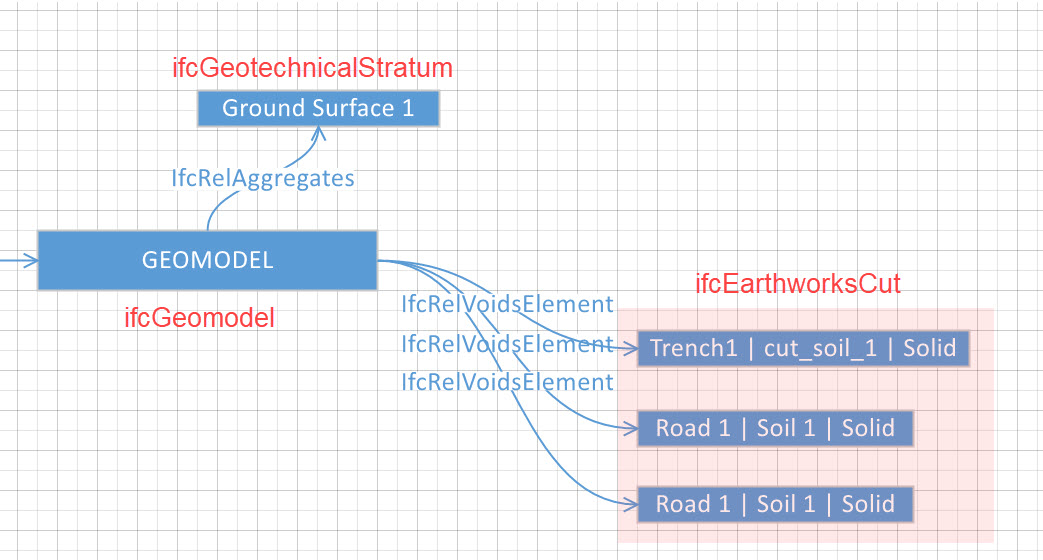 ifcGeotechnicalStratum

Ground Surface 1

IfcRelAggregates

GEOMODEL

ifcGeomodel

IfcRelVoidsElement
IfcRelVoidsElement
IfcRelVoidsElement

ifcEarthworksCut

Trench1 | cut_soil_1 | Solid

Road 1 | Soil 1 | Solid

Road 1 | Soil 1 | Solid